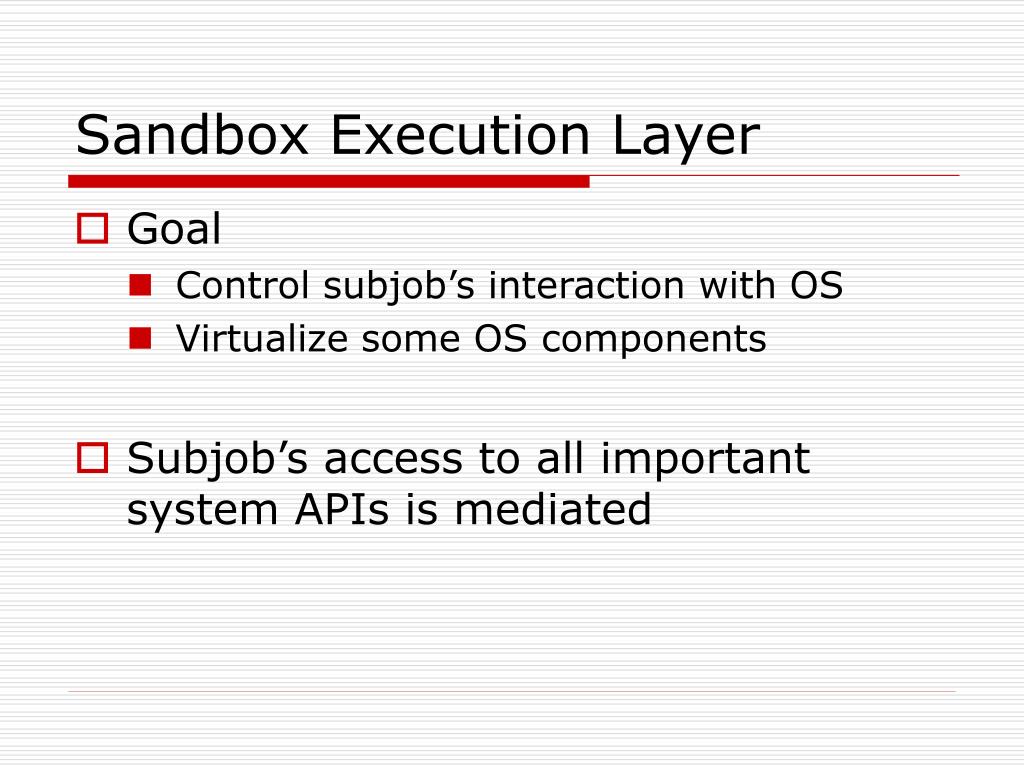 Sandbox Execution Layer

Goal

Control subjob’s interaction with OS

Virtualize some OS components

Subjob’s access to all important system APIs is mediated